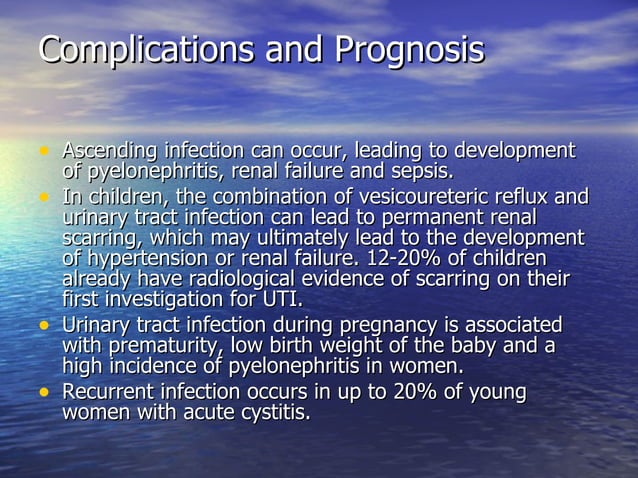 Complications and Prognosis

• Ascending infection can occur, leading to development of pyelonephritis, renal failure and sepsis.
• In children, the combination of vesicoureteric reflux and urinary tract infection can lead to permanent renal scarring, which may ultimately lead to the development of hypertension or renal failure. 12-20% of children already have radiological evidence of scarring on their first investigation for UTI.
• Urinary tract infection during pregnancy is associated with prematurity, low birth weight of the baby and a high incidence of pyelonephritis in women.
• Recurrent infection occurs in up to 20% of young women with acute cystitis.